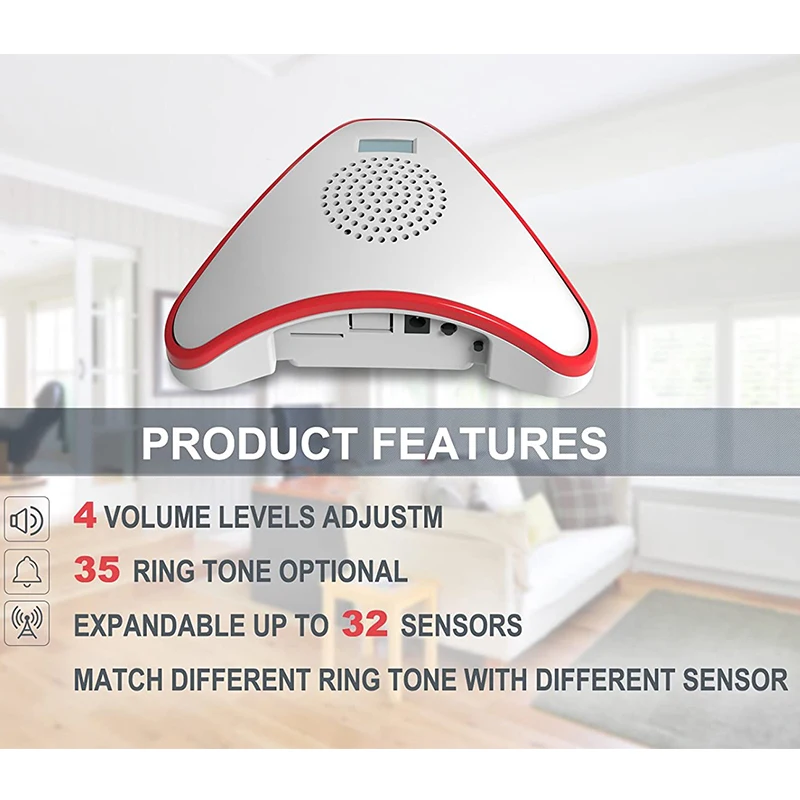 PRODUCT FEATURES

4 VOLUME LEVELS ADJUSTM

35 RING TONE OPTIONAL

EXPANDABLE UP TO 32 SENSORS

MATCH DIFFERENT RING TONE WITH DIFFERENT SENSOR